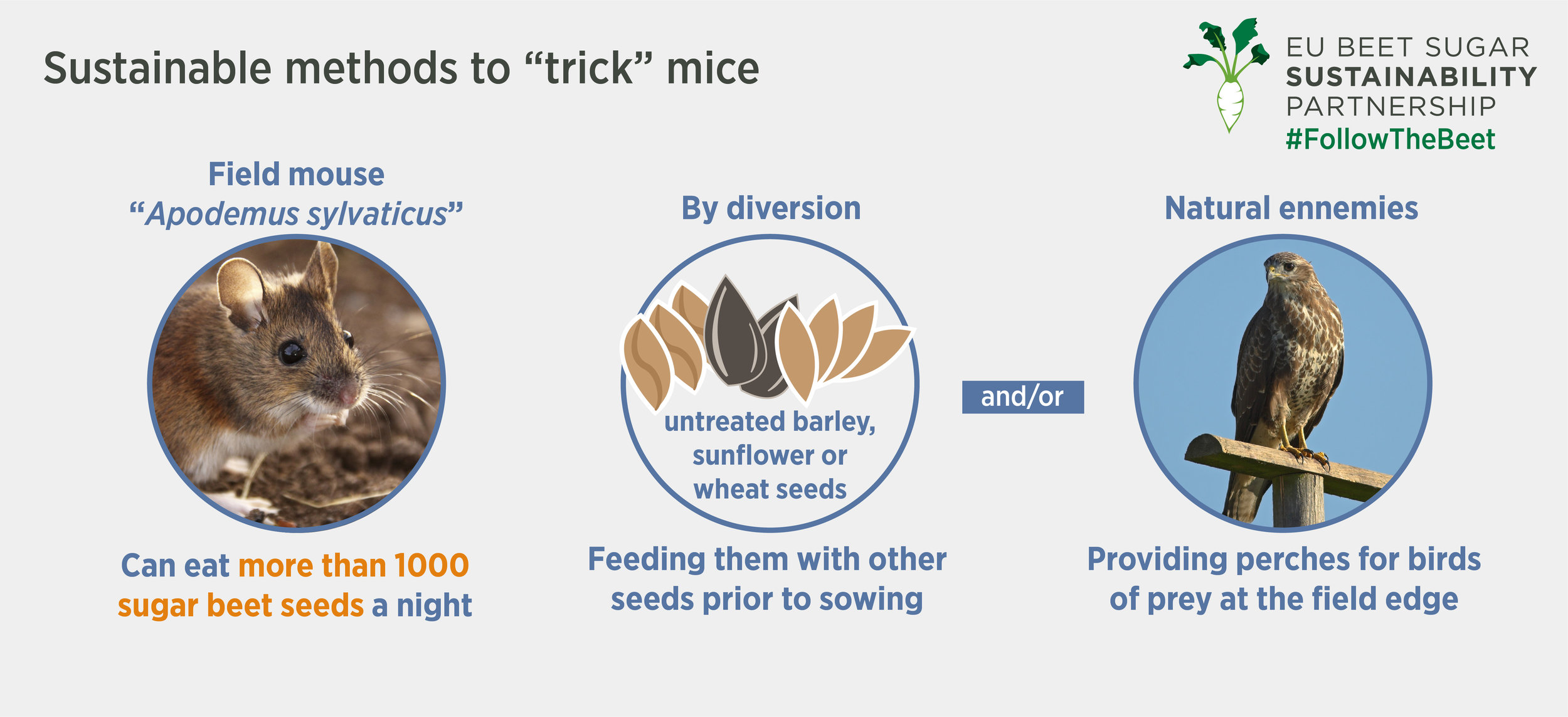 Sustainable methods to “trick” mice

EU BEET SUGAR SUSTAINABILITY PARTNERSHIP
#FollowTheBeet

Field mouse
“Apodemus sylvaticus”

Can eat more than 1000 sugar beet seeds a night

By diversion

untreated barley, sunflower or wheat seeds

Feeding them with other seeds prior to sowing

and/or

Natural ennemies

Providing perches for birds of prey at the field edge